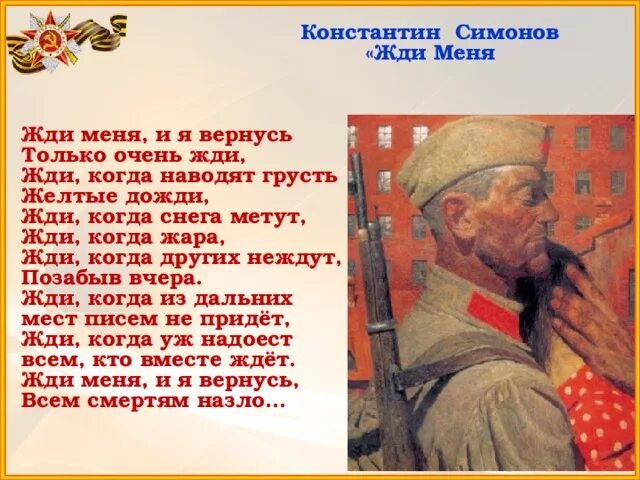 Константин Симонов
«Жди Меня

Жди меня, и я вернусь
Только очень жди,
Жди, когда наводят грусть
Желтые дожди,
Жди, когда снега метут,
Жди, когда жара,
Жди, когда других неждут,
Позабыв вчера.
Жди, когда из дальних
мест писем не придёт,
Жди, когда уж надоест
всем, кто вместе ждёт.
Жди меня, и я вернусь,
Всем смертям назло...